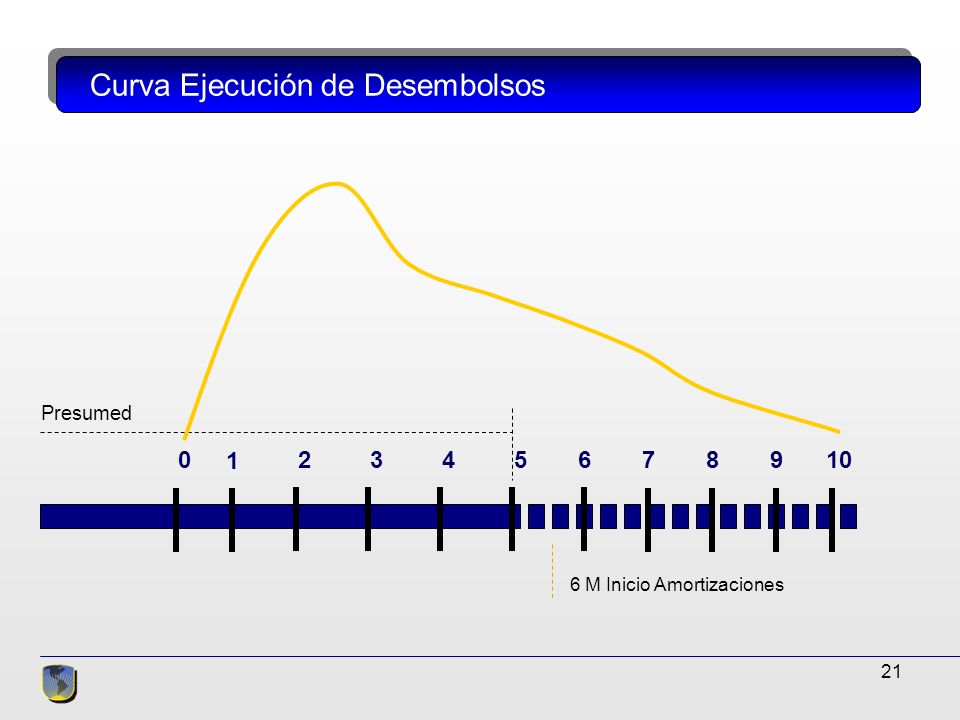 Curva Ejecución de Desembolsos

Presumed

0 1 2 3 4 5 6 7 8 9 10

6 M Inicio Amortizaciones

21